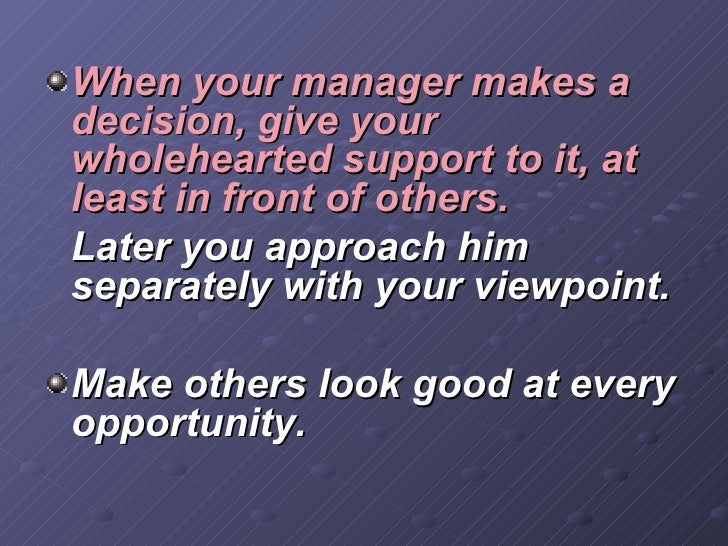 When your manager makes a decision, give your wholehearted support to it, at least in front of others.

Later you approach him separately with your viewpoint.

Make others look good at every opportunity.